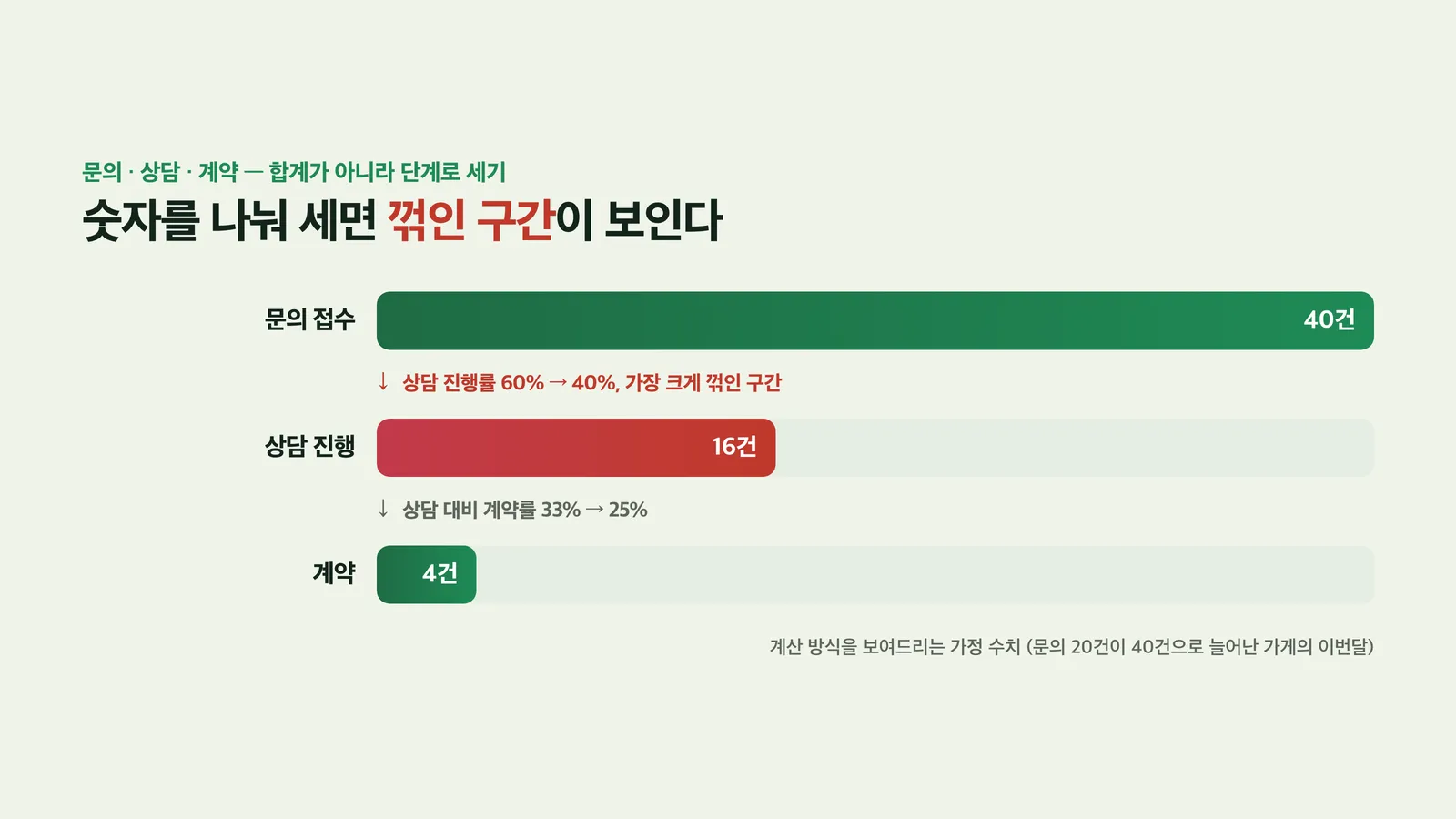 문의 · 상담 · 계약 — 합계가 아니라 단계로 세기

숫자를 나눠 세면 꺾인 구간이 보인다

문의 접수

40건

↓ 상담 진행률 60% → 40%, 가장 크게 꺾인 구간

상담 진행

16건

↓ 상담 대비 계약률 33% → 25%

계약

4건

계산 방식을 보여드리는 가정 수치 (문의 20건이 40건으로 늘어난 가게의 이번달)